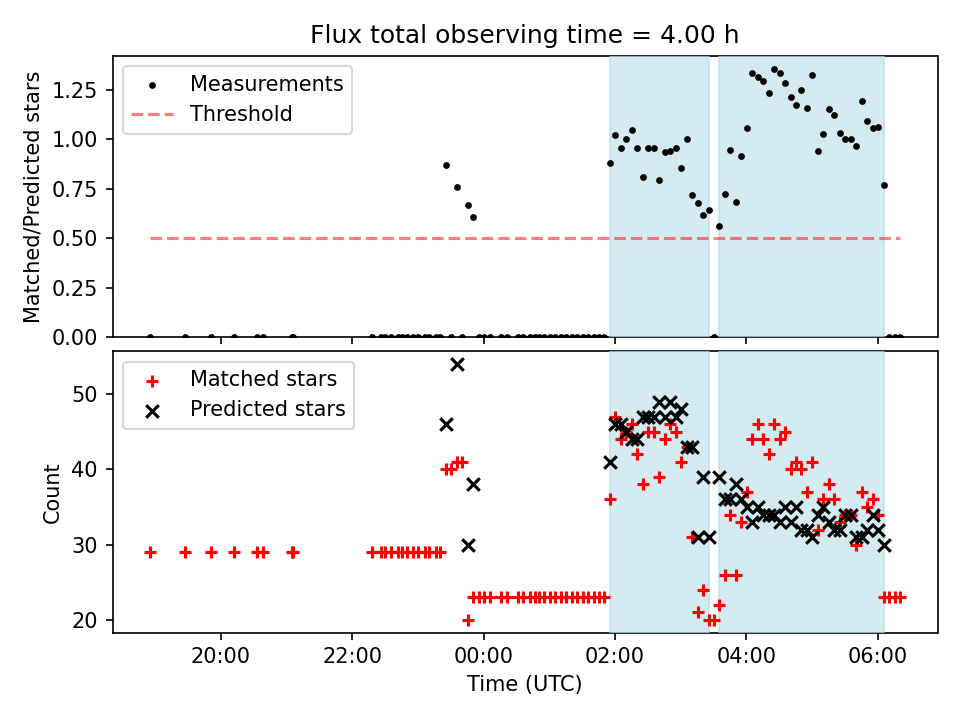 Flux total observing time = 4.00 h

Matched/Predicted stars
1.25
1.00
0.75
0.50
0.25
0.00

Measurements
Threshold

Count
50
40
30
20

Matched stars
Predicted stars

20:00
22:00
00:00
02:00
04:00
06:00
Time (UTC)